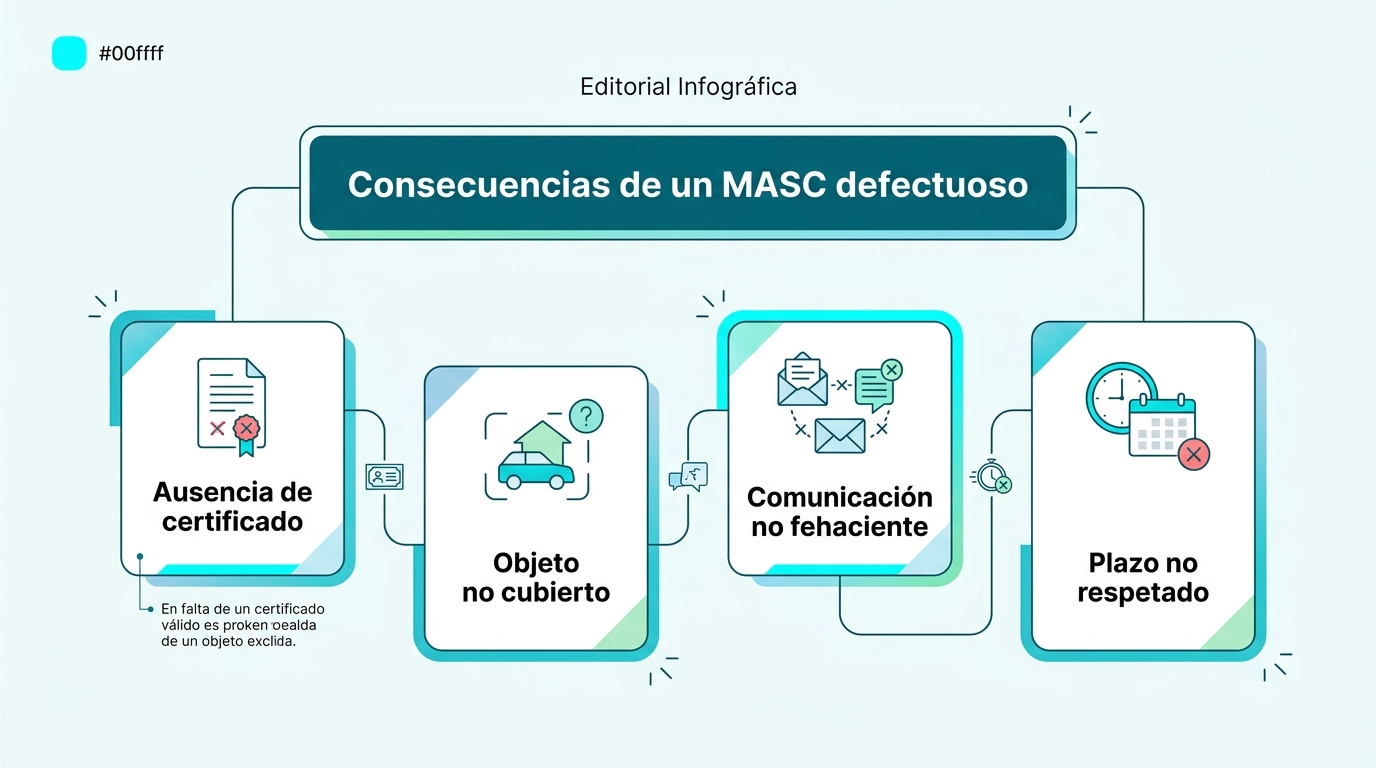 #00ffff

Editorial Infográfica

Consecuencias de un MASC defectuoso

Ausencia de certificado

En falta de un certificado válido es proken oealda de un objeto exclida.

Objeto no cubierto

Comunicación no fehaciente

Plazo no respetado